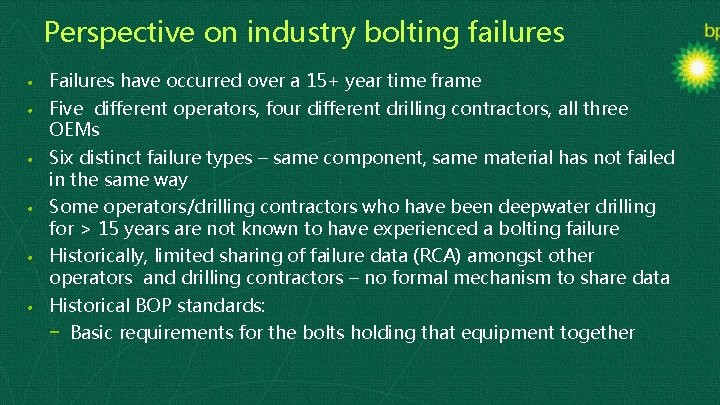 Perspective on industry bolting failures

bp

• Failures have occurred over a 15+ year time frame
• Five different operators, four different drilling contractors, all three OEMs
• Six distinct failure types – same component, same material has not failed in the same way
• Some operators/drilling contractors who have been deepwater drilling for > 15 years are not known to have experienced a bolting failure
• Historically, limited sharing of failure data (RCA) amongst other operators and drilling contractors – no formal mechanism to share data
• Historical BOP standards:
– Basic requirements for the bolts holding that equipment together